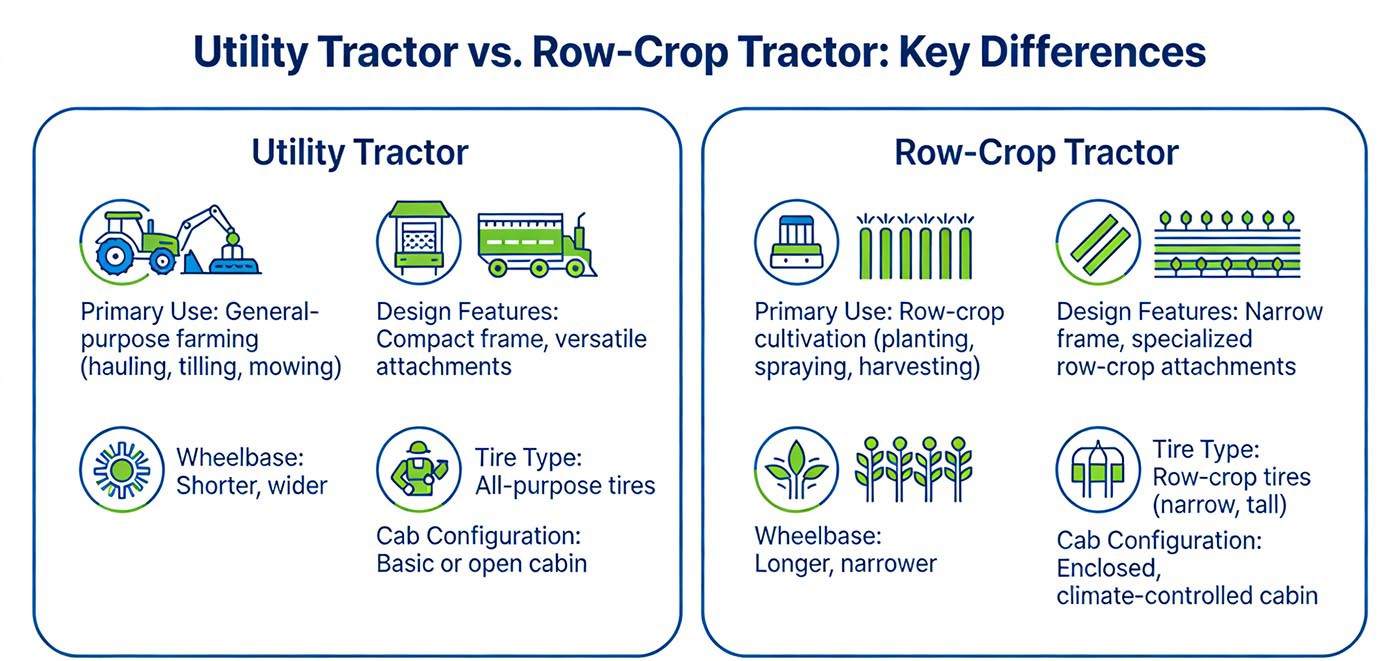 Utility Tractor vs. Row-Crop Tractor: Key Differences

Utility Tractor

Primary Use: General-purpose farming (hauling, tilling, mowing)

Design Features: Compact frame, versatile attachments

Wheelbase: Shorter, wider

Tire Type: All-purpose tires

Cab Configuration: Basic or open cabin

Row-Crop Tractor

Primary Use: Row-crop cultivation (planting, spraying, harvesting)

Design Features: Narrow frame, specialized row-crop attachments

Wheelbase: Longer, narrower

Tire Type: Row-crop tires (narrow, tall)

Cab Configuration: Enclosed, climate-controlled cabin